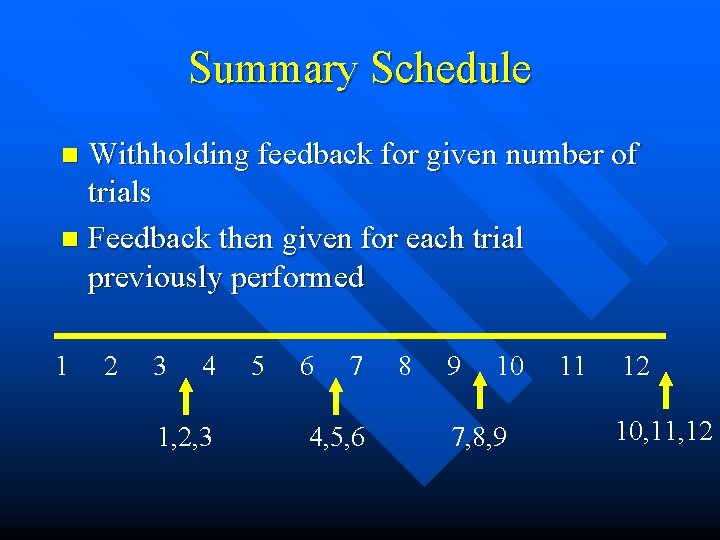 Summary Schedule

Withholding feedback for given number of trials

Feedback then given for each trial previously performed

1 2 3 4 5 6 7 8 9 10 11 12

1,2,3 4,5,6 7,8,9 10,11,12